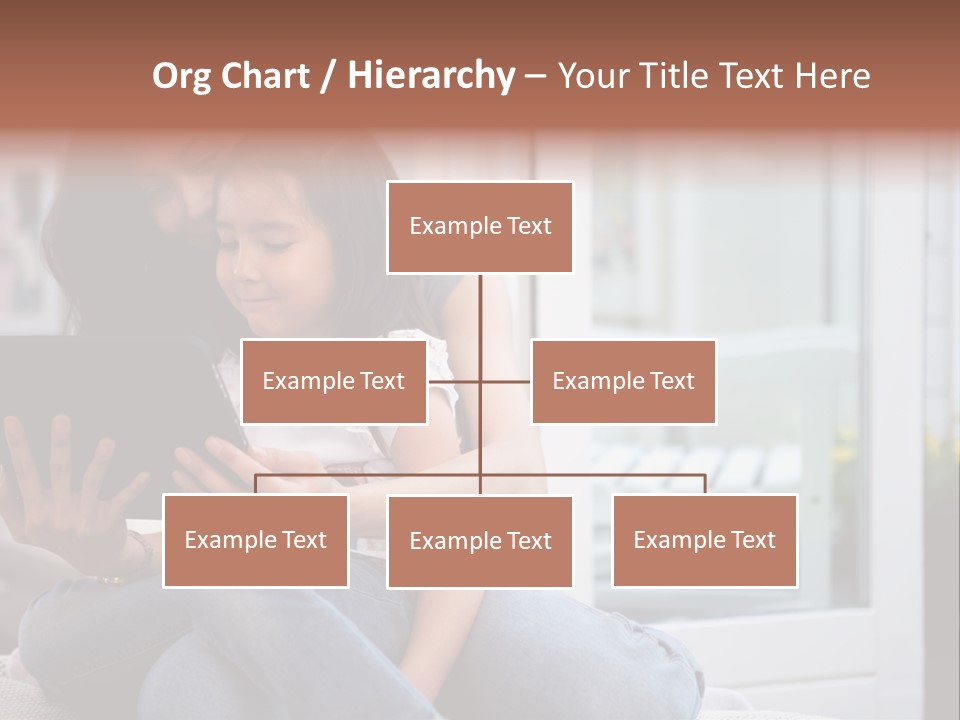 Org Chart / Hierarchy – Your Title Text Here

Example Text

Example Text

Example Text

Example Text

Example Text

Example Text